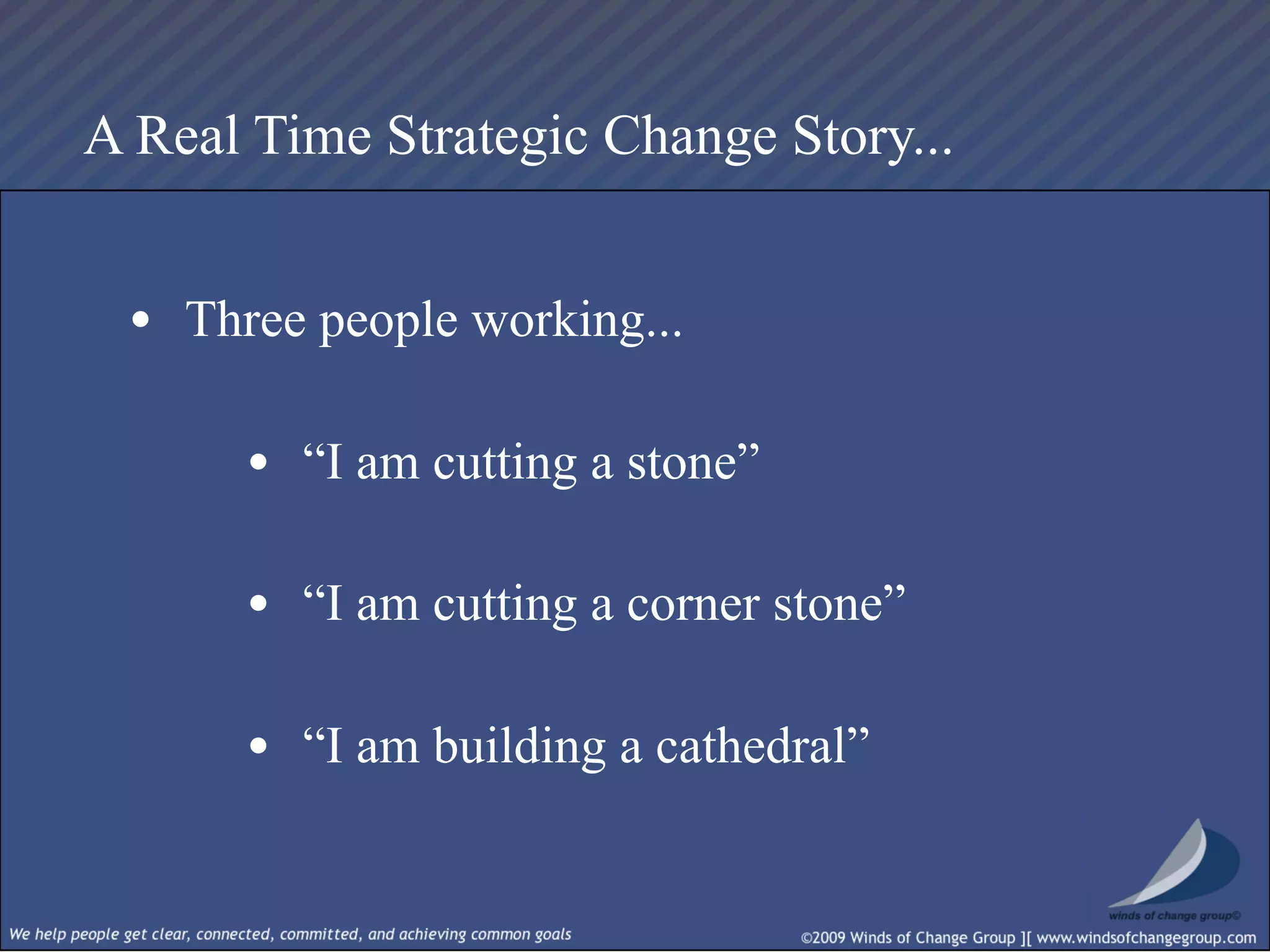 A Real Time Strategic Change Story...

• Three people working...

• “I am cutting a stone”

• “I am cutting a corner stone”

• “I am building a cathedral”

winds of change group©

We help people get clear, connected, committed, and achieving common goals

©2009 Winds of Change Group ][ www.windsofchangegroup.com